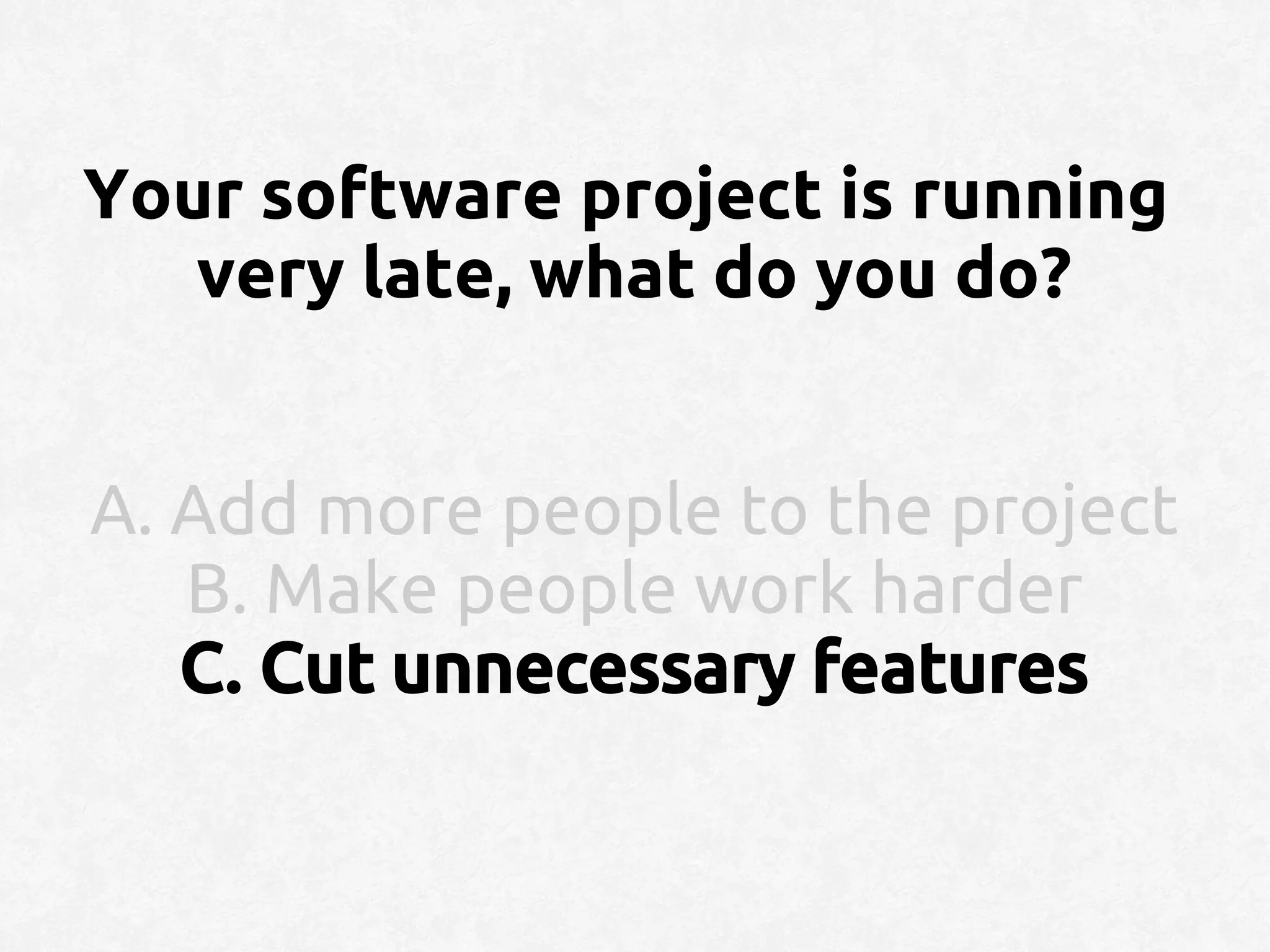 Your software project is running very late, what do you do?

A. Add more people to the project
B. Make people work harder
C. Cut unnecessary features